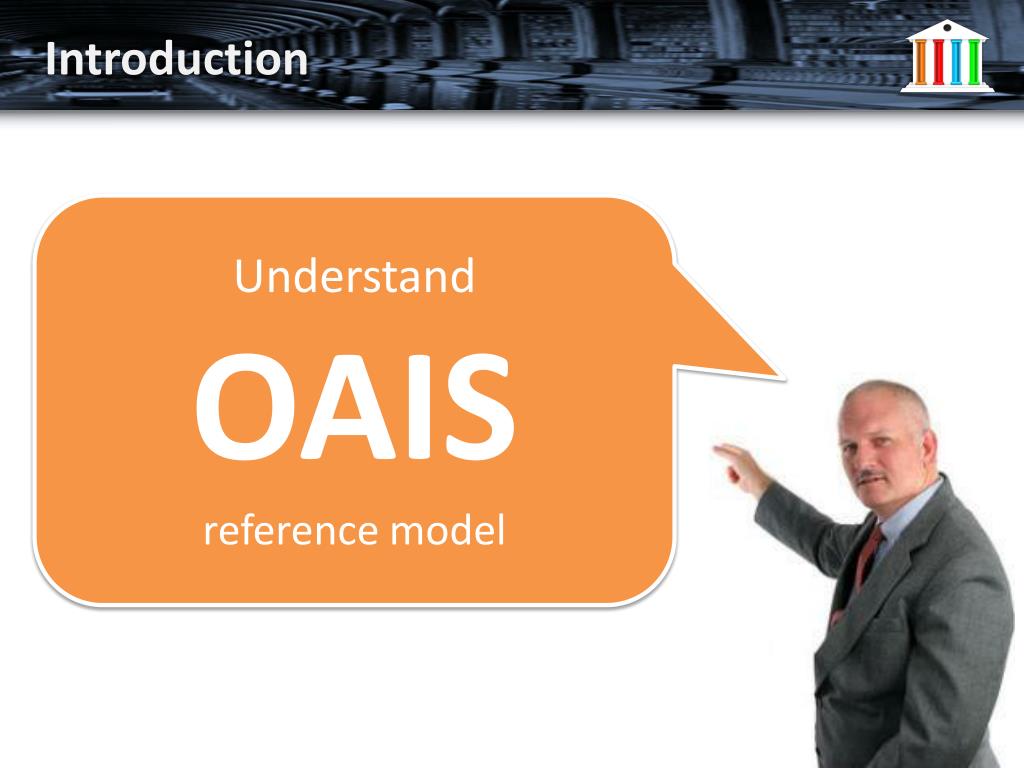 Introduction

Understand

OAIS

reference model